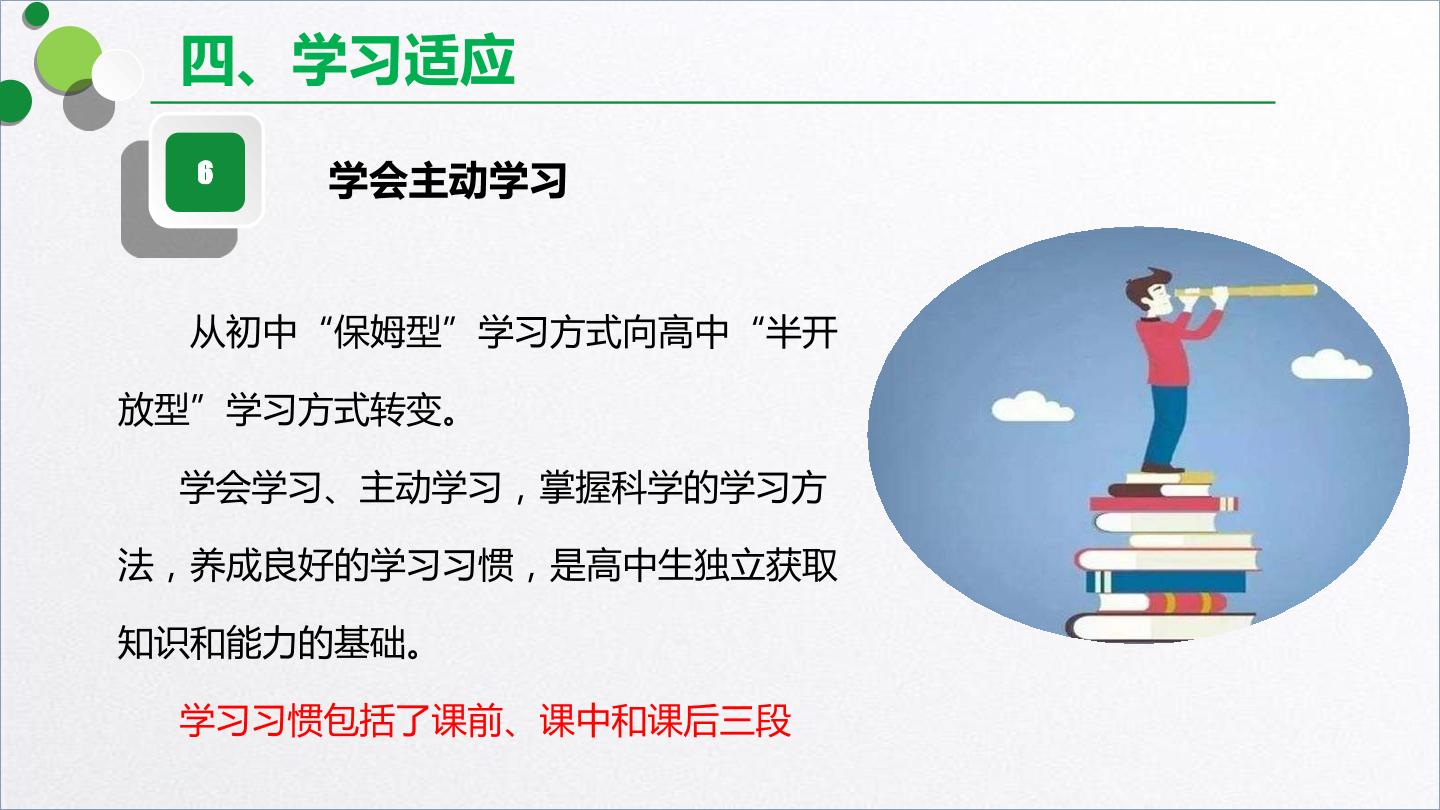 四、学习适应

6

学会主动学习

从初中“保姆型”学习方式向高中“半开放型”学习方式转变。

学会学习、主动学习，掌握科学的学习方法，养成良好的学习习惯，是高中生独立获取知识和能力的基础。

学习习惯包括了课前、课中和课后三段